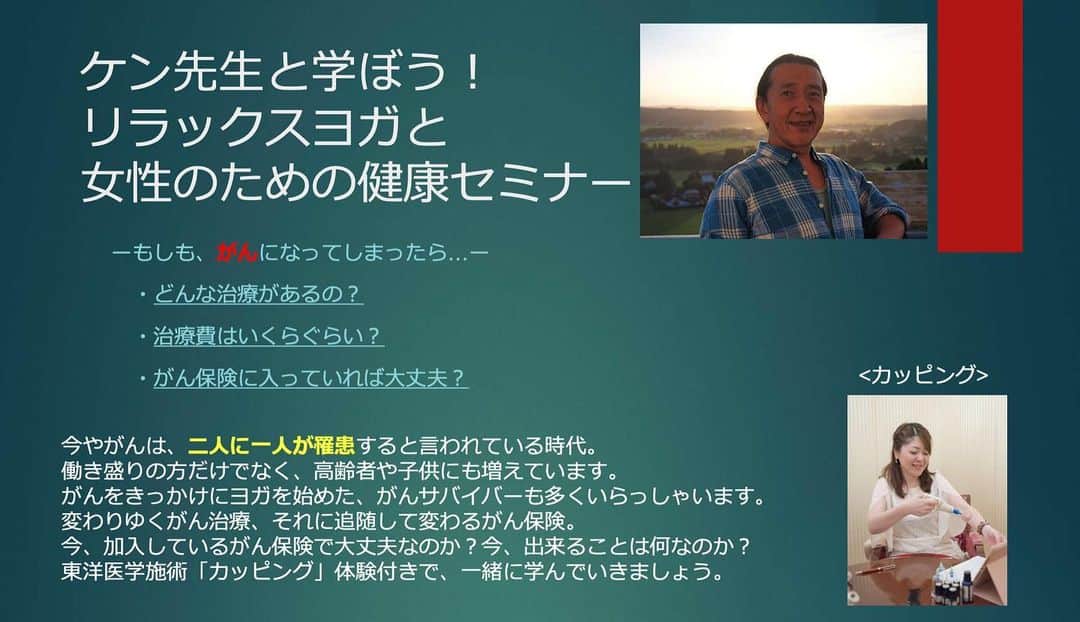 ケン先生と学ぼう！
リラックスヨガと
女性のための健康セミナー

ーもしも、がんになってしまったら…ー

・どんな治療があるの？

・治療費はいくらぐらい？

・がん保険に入っていれば大丈夫？

<カッピング>

今やがんは、二人に一人が罹患すると言われている時代。
働き盛りの方だけでなく、高齢者や子供にも増えています。
がんをきっかけにヨガを始めた、がんサバイバーも多くいらっしゃいます。
変わりゆくがん治療、それに追随して変わるがん保険。
今、加入しているがん保険で大丈夫なのか？今、出来ることは何なのか？
東洋医学施術「カッピング」体験付きで、一緒に学んでいきましょう。